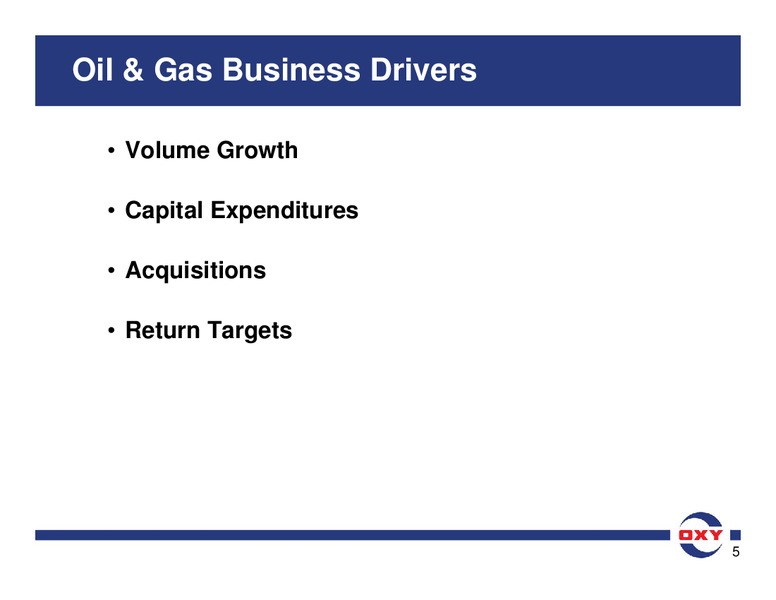 Oil & Gas Business Drivers

• Volume Growth

• Capital Expenditures

• Acquisitions

• Return Targets

OXY

5